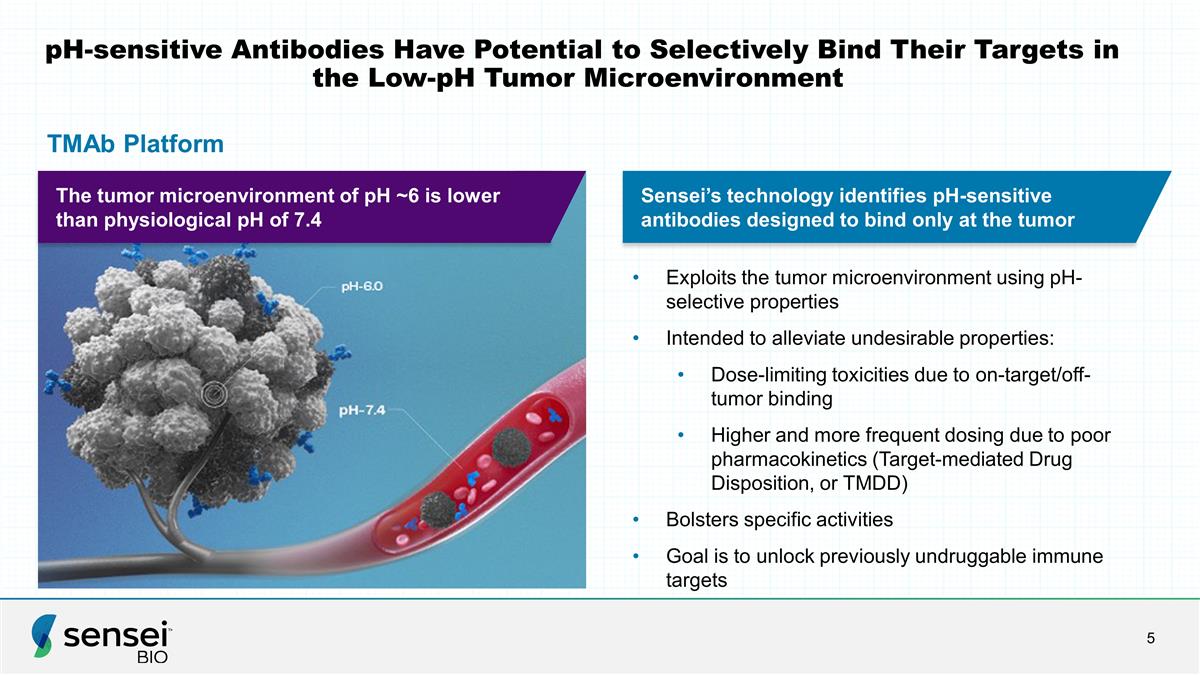 pH-sensitive Antibodies Have Potential to Selectively Bind Their Targets in the Low-pH Tumor Microenvironment

TMAb Platform

The tumor microenvironment of pH ~6 is lower than physiological pH of 7.4

pH-6.0

pH-7.4

Sensei's technology identifies pH-sensitive antibodies designed to bind only at the tumor

• Exploits the tumor microenvironment using pH-selective properties
• Intended to alleviate undesirable properties:
  • Dose-limiting toxicities due to on-target/off-tumor binding
  • Higher and more frequent dosing due to poor pharmacokinetics (Target-mediated Drug Disposition, or TMDD)
• Bolsters specific activities
• Goal is to unlock previously undruggable immune targets

sensei™ BIO

5